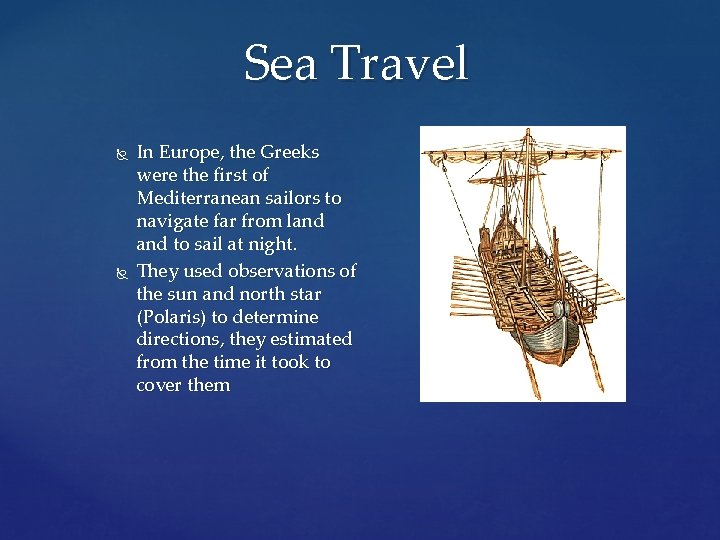 Sea Travel

In Europe, the Greeks were the first of Mediterranean sailors to navigate far from land and to sail at night.

They used observations of the sun and north star (Polaris) to determine directions, they estimated from the time it took to cover them